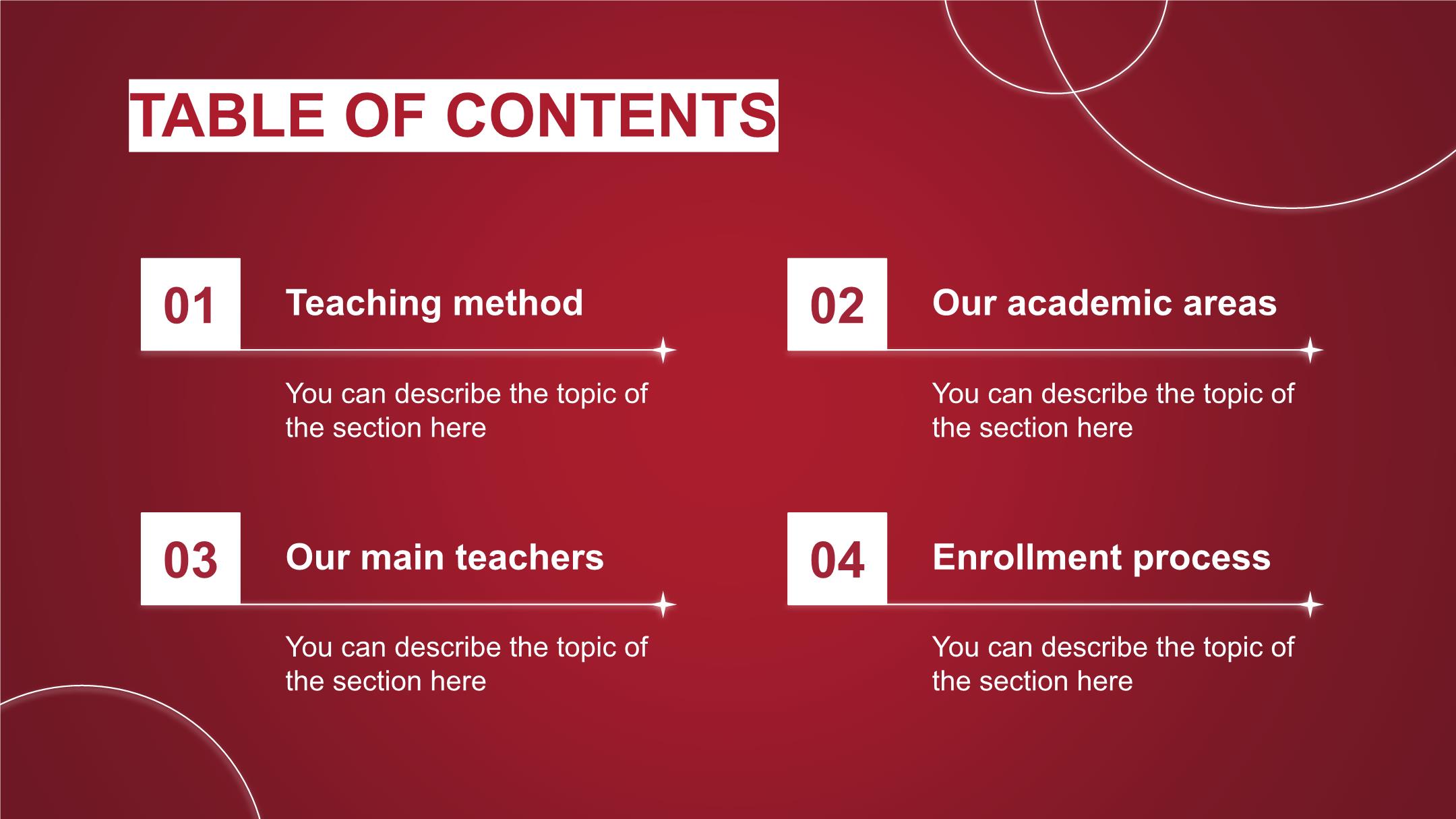 TABLE OF CONTENTS

01

Teaching method

You can describe the topic of the section here

02

Our academic areas

You can describe the topic of the section here

03

Our main teachers

You can describe the topic of the section here

04

Enrollment process

You can describe the topic of the section here